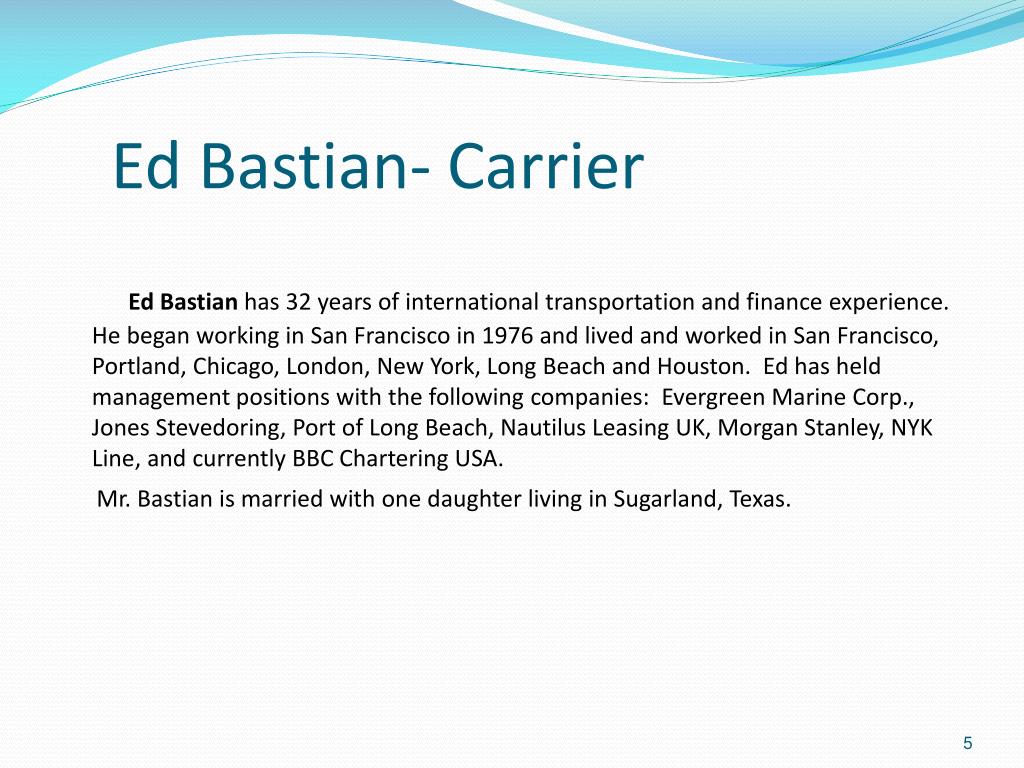 Ed Bastian- Carrier

Ed Bastian has 32 years of international transportation and finance experience. He began working in San Francisco in 1976 and lived and worked in San Francisco, Portland, Chicago, London, New York, Long Beach and Houston. Ed has held management positions with the following companies: Evergreen Marine Corp., Jones Stevedoring, Port of Long Beach, Nautilus Leasing UK, Morgan Stanley, NYK Line, and currently BBC Chartering USA.

Mr. Bastian is married with one daughter living in Sugarland, Texas.

5